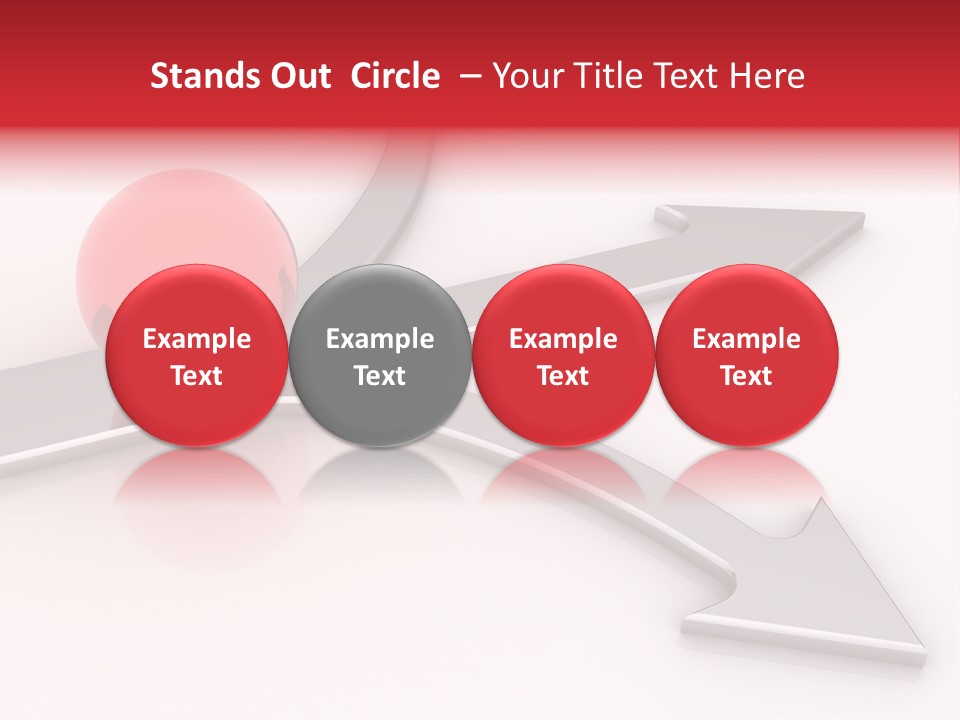 Stands Out Circle – Your Title Text Here

Example Text

Example Text

Example Text

Example Text